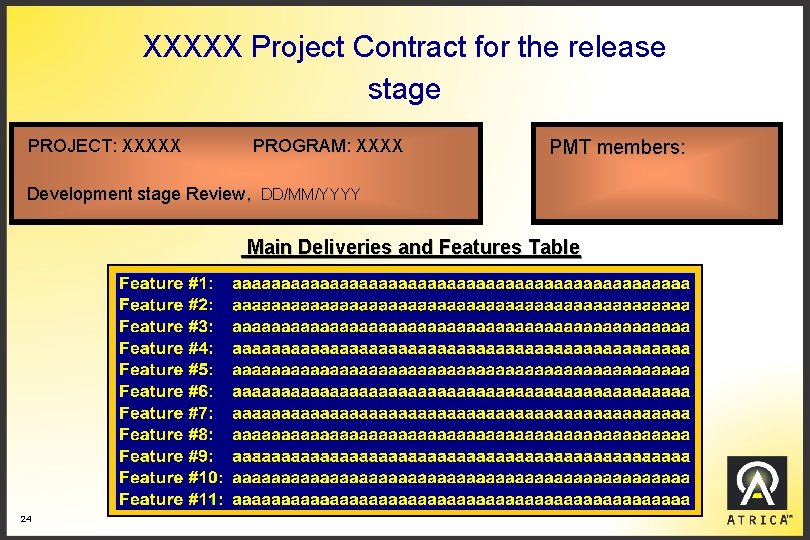 XXXXX Project Contract for the release stage

PROJECT: XXXXX PROGRAM: XXXX

Development stage Review, DD/MM/YYYY

PMT members:

Main Deliveries and Features Table

Feature #1: aaaaaaaaaaaaaaaaaaaaaaaaaaaaaaaaaaaaaaaaaaaaaaaa
Feature #2: aaaaaaaaaaaaaaaaaaaaaaaaaaaaaaaaaaaaaaaaaaaaaaaa
Feature #3: aaaaaaaaaaaaaaaaaaaaaaaaaaaaaaaaaaaaaaaaaaaaaaaa
Feature #4: aaaaaaaaaaaaaaaaaaaaaaaaaaaaaaaaaaaaaaaaaaaaaaaa
Feature #5: aaaaaaaaaaaaaaaaaaaaaaaaaaaaaaaaaaaaaaaaaaaaaaaa
Feature #6: aaaaaaaaaaaaaaaaaaaaaaaaaaaaaaaaaaaaaaaaaaaaaaaa
Feature #7: aaaaaaaaaaaaaaaaaaaaaaaaaaaaaaaaaaaaaaaaaaaaaaaa
Feature #8: aaaaaaaaaaaaaaaaaaaaaaaaaaaaaaaaaaaaaaaaaaaaaaaa
Feature #9: aaaaaaaaaaaaaaaaaaaaaaaaaaaaaaaaaaaaaaaaaaaaaaaa
Feature #10: aaaaaaaaaaaaaaaaaaaaaaaaaaaaaaaaaaaaaaaaaaaaaaaa
Feature #11: aaaaaaaaaaaaaaaaaaaaaaaaaaaaaaaaaaaaaaaaaaaaaaaa

24

ATRICA™